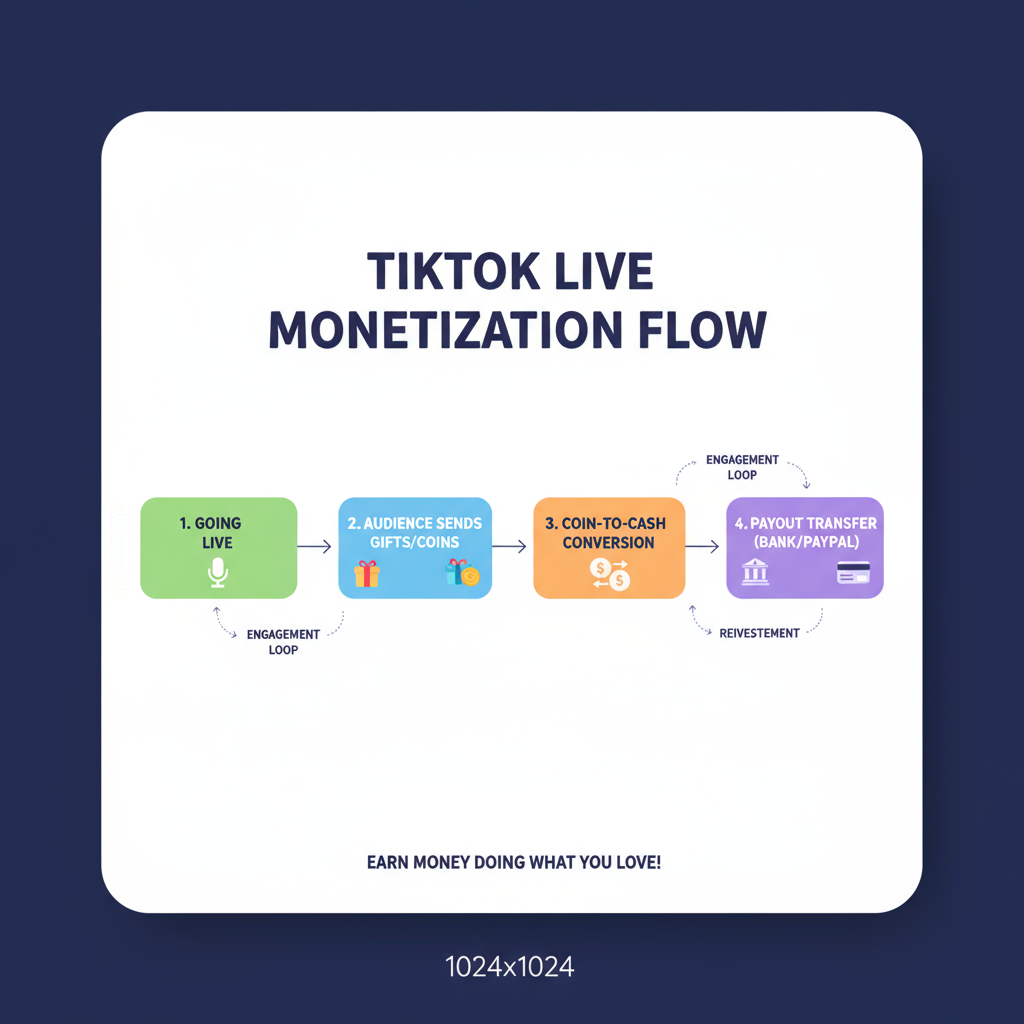 TIKTOK LIVE MONETIZATION FLOW

ENGAGEMENT LOOP

1. GOING LIVE

2. AUDIENCE SENDS GIFTS/COINS

3. COIN-TO-CASH CONVERSION

4. PAYOUT TRANSFER (BANK/PAYPAL)

ENGAGEMENT LOOP

REIVESTEMENT

EARN MONEY DOING WHAT YOU LOVE!

1024x1024